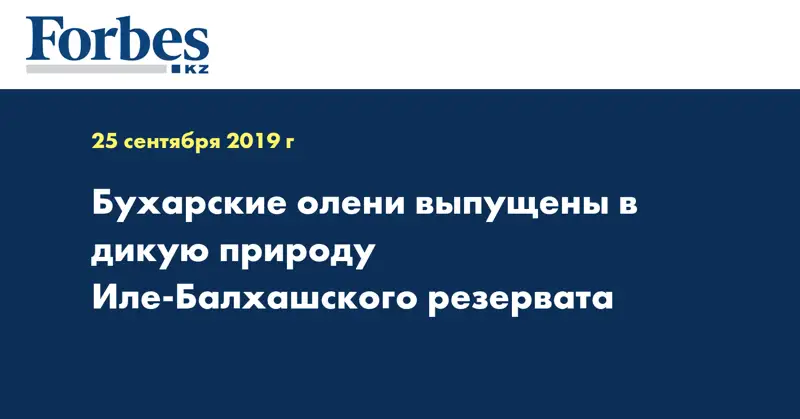 Forbes
KZ

25 сентября 2019 г

Бухарские олени выпущены в дикую природу Иле-Балхашского резервата